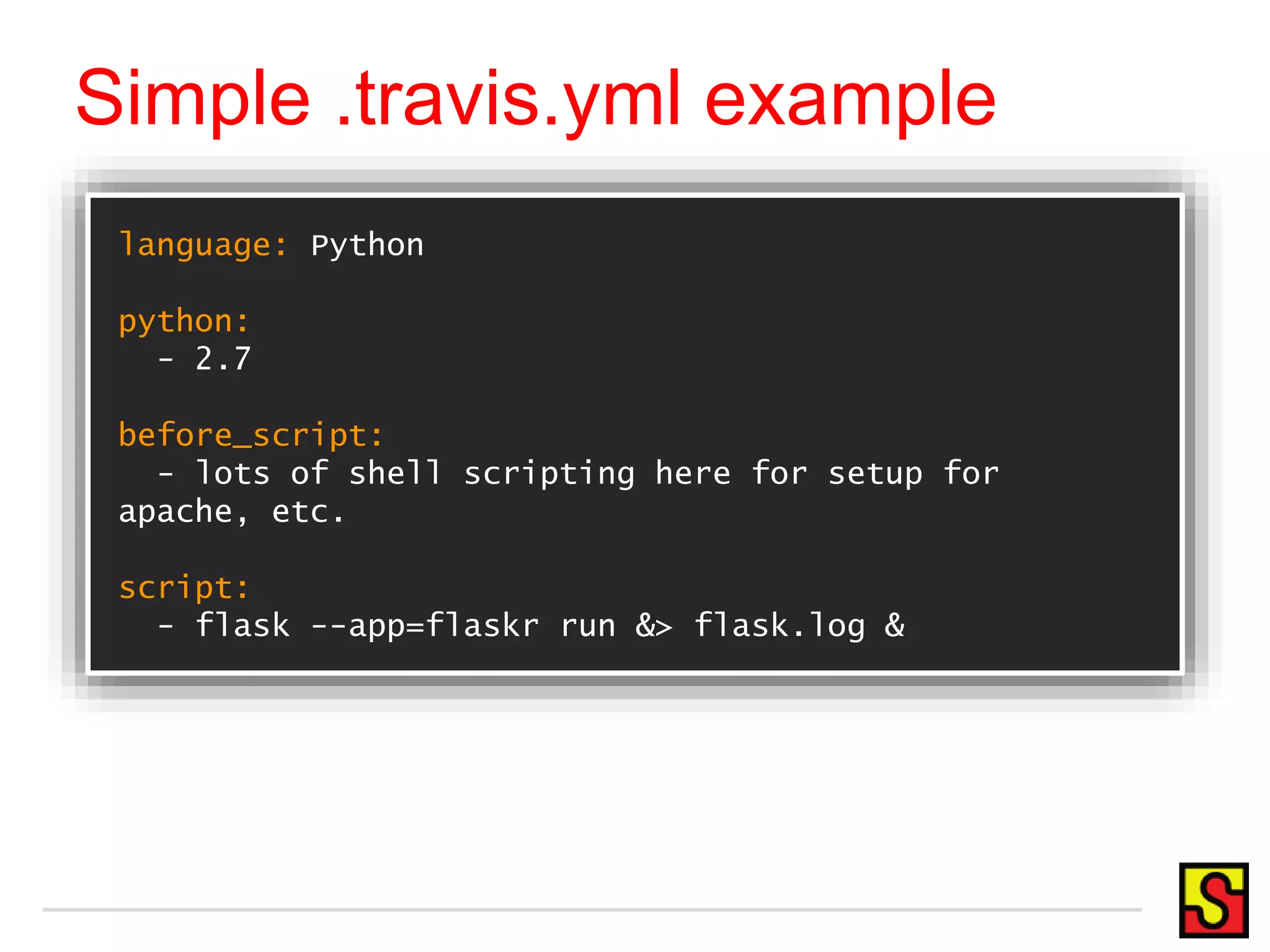 Simple .travis.yml example

language: Python

python:
  - 2.7

before_script:
  - lots of shell scripting here for setup for apache, etc.

script:
  - flask --app=flaskr run &> flask.log &

S